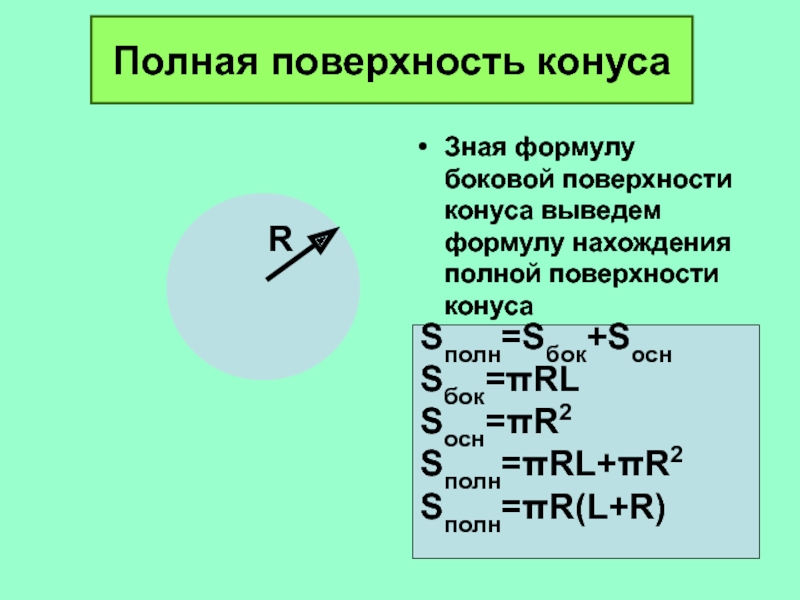 Полная поверхность конуса

R

• Зная формулу боковой поверхности конуса выведем формулу нахождения полной поверхности конуса

$S_{полн}=S_{бок}+S_{осн}$
$S_{бок}=\pi RL$
$S_{осн}=\pi R^2$
$S_{полн}=\pi RL+\pi R^2$
$S_{полн}=\pi R(L+R)$